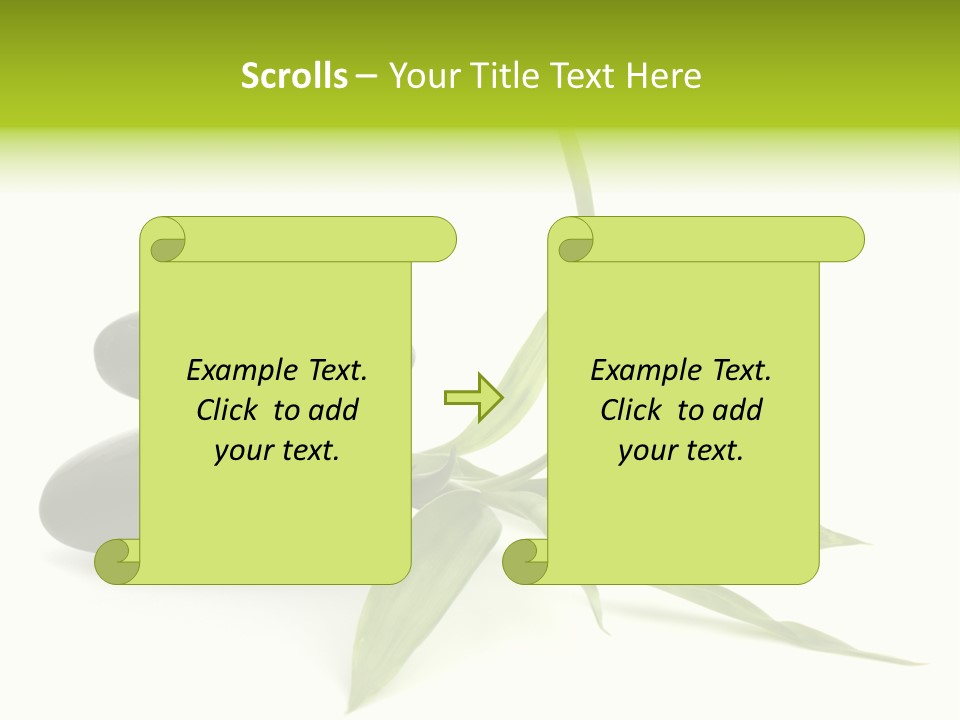 Scrolls – Your Title Text Here

Example Text. Click to add your text.

Example Text. Click to add your text.